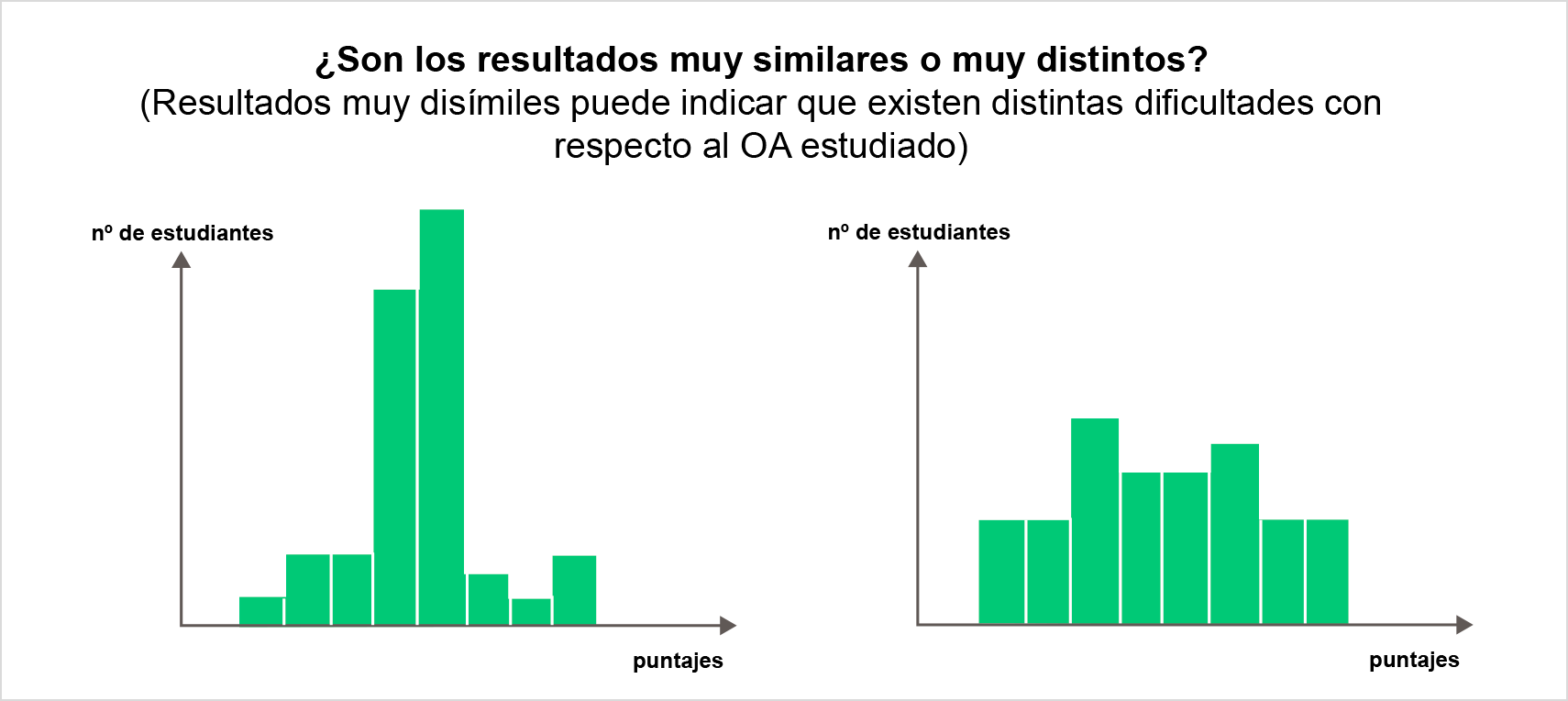 ¿Son los resultados muy similares o muy distintos?
(Resultados muy disímiles puede indicar que existen distintas dificultades con respecto al OA estudiado)

nº de estudiantes

puntajes

nº de estudiantes

puntajes